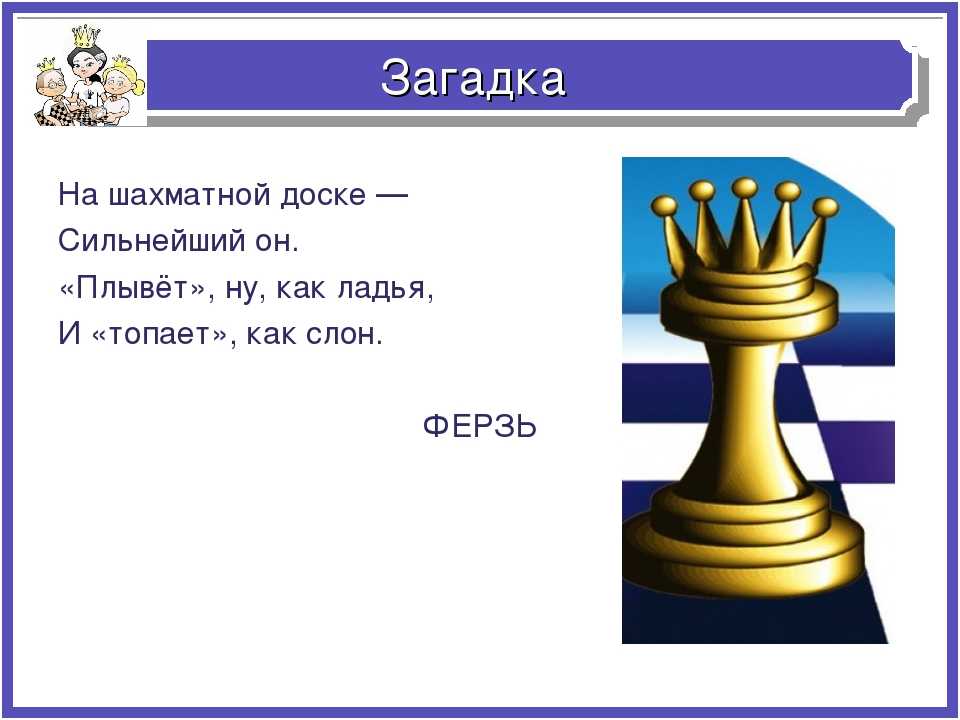 Загадка

На шахматной доске —
Сильнейший он.
«Плывёт», ну, как ладья,
И «топает», как слон.

ФЕРЗЬ